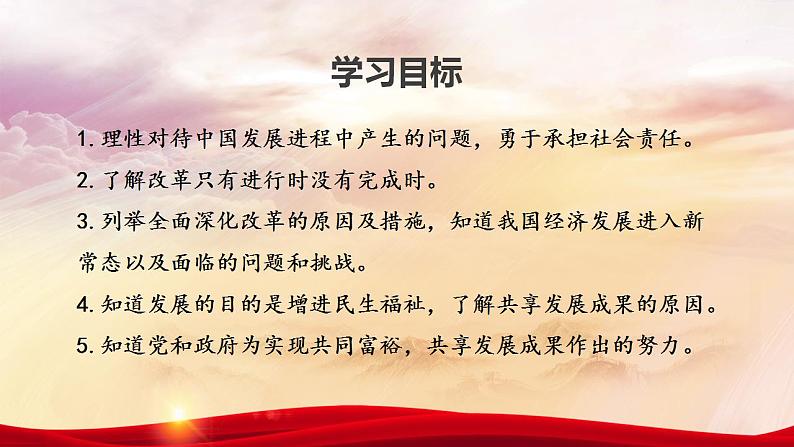 学习目标

1. 理性对待中国发展进程中产生的问题，勇于承担社会责任。

2. 了解改革只有进行时没有完成时。

3. 列举全面深化改革的原因及措施，知道我国经济发展进入新常态以及面临的问题和挑战。

4. 知道发展的目的是增进民生福祉，了解共享发展成果的原因。

5. 知道党和政府为实现共同富裕，共享发展成果作出的努力。